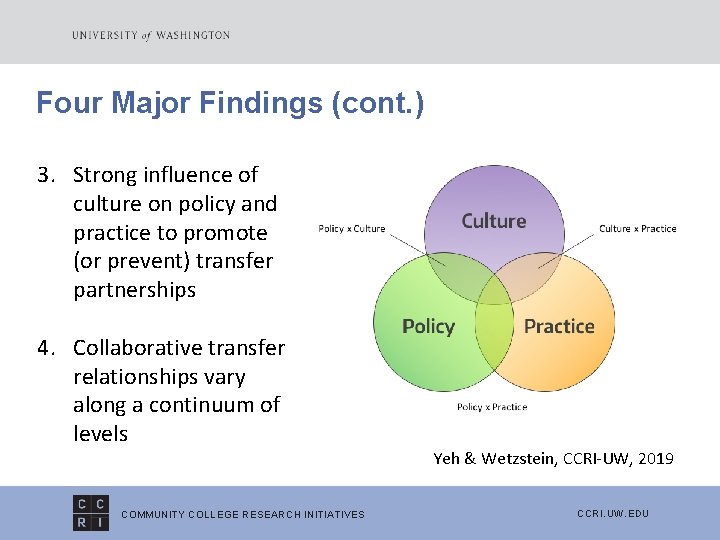 UNIVERSITY of WASHINGTON

Four Major Findings (cont.)

3. Strong influence of culture on policy and practice to promote (or prevent) transfer partnerships

4. Collaborative transfer relationships vary along a continuum of levels

Policy x Culture
Culture
Culture x Practice
Policy
Practice
Policy x Practice

Yeh & Wetzstein, CCRI-UW, 2019

C C
R I

COMMUNITY COLLEGE RESEARCH INITIATIVES

CCRI.UW.EDU